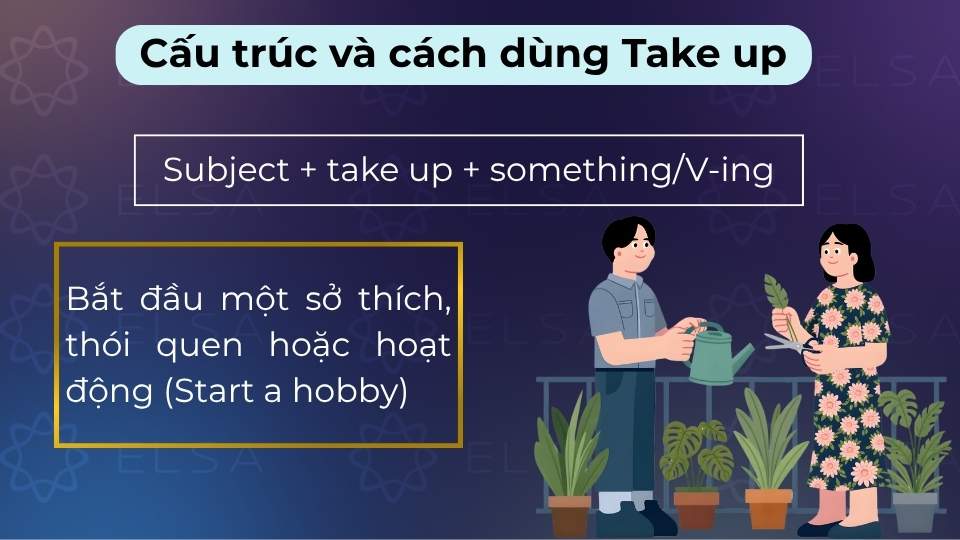 Cấu trúc và cách dùng Take up

Subject + take up + something/V-ing

Bắt đầu một sở thích, thói quen hoặc hoạt động (Start a hobby)

ELSA